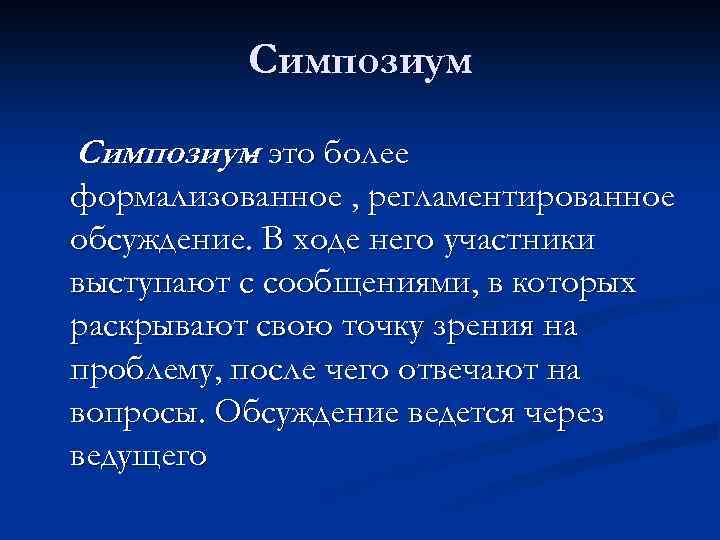 Симпозиум

Симпозиум это более формализованное , регламентированное обсуждение. В ходе него участники выступают с сообщениями, в которых раскрывают свою точку зрения на проблему, после чего отвечают на вопросы. Обсуждение ведется через ведущего